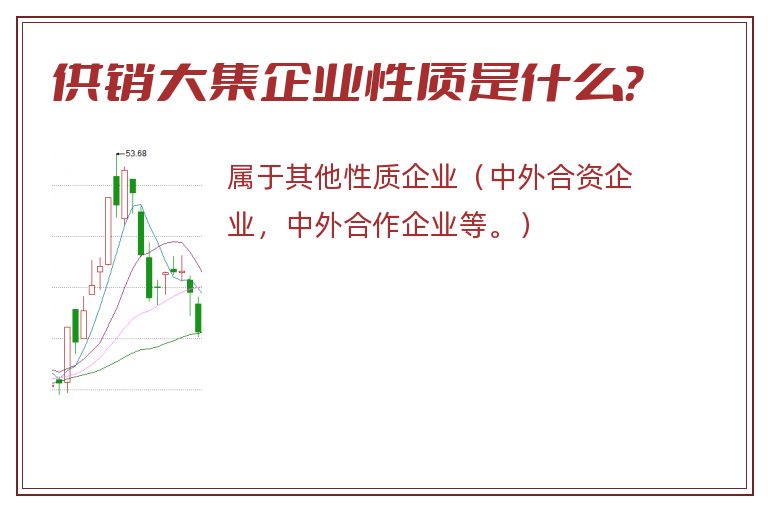 供销大集企业性质是什么?

53.68

属于其他性质企业（中外合资企业，中外合作企业等。）